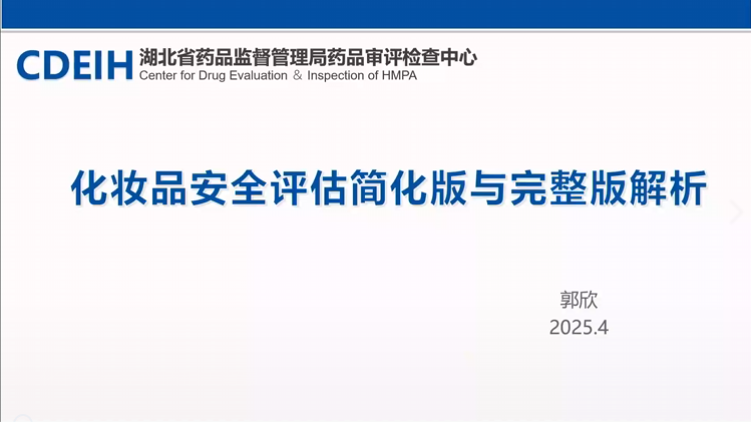 CDEIH 湖北省药品监督管理局药品审评检查中心
Center for Drug Evaluation & Inspection of HMPA

化妆品安全评估简化版与完整版解析

郭欣
2025.4